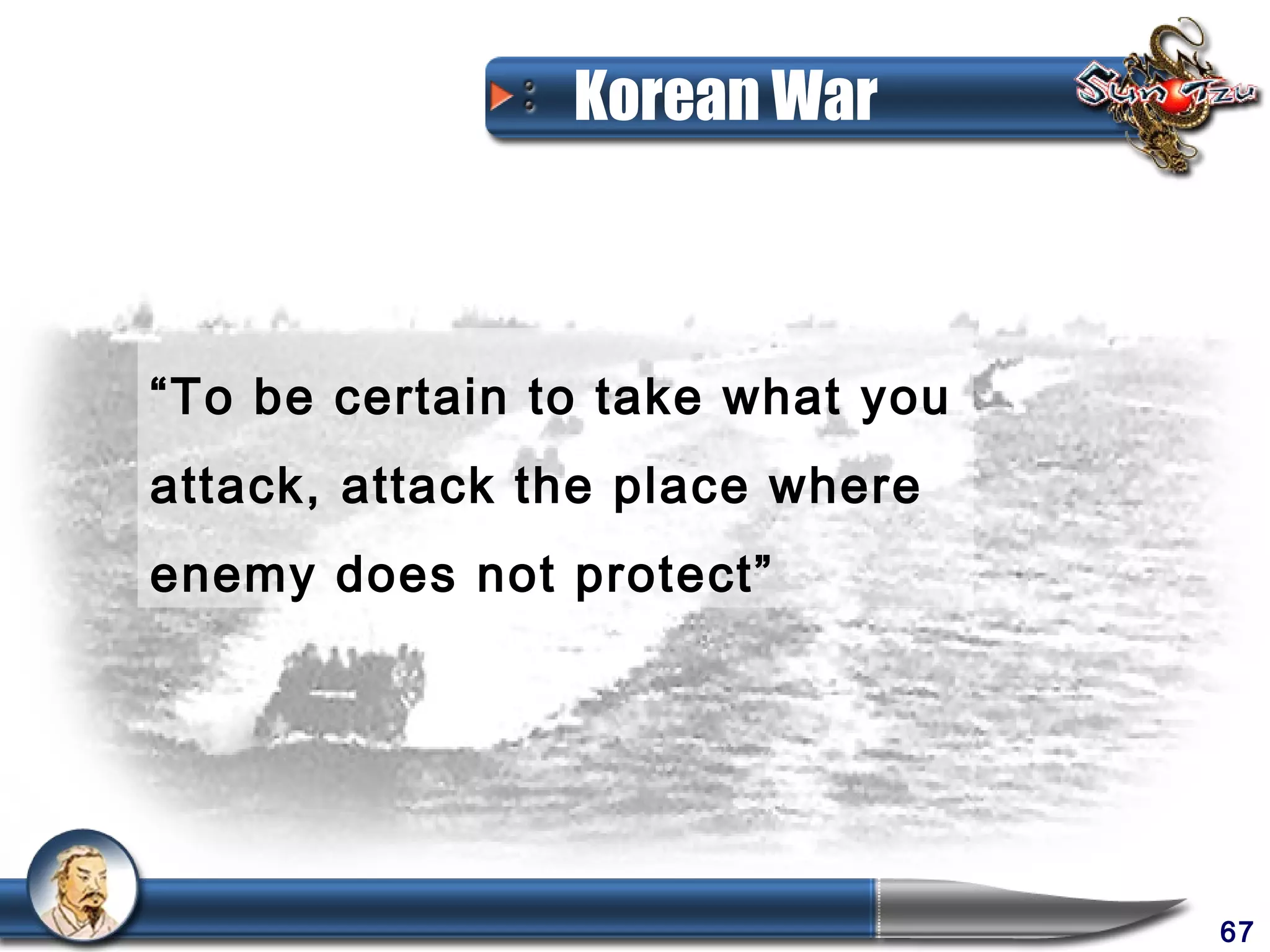 Korean War

Sun Tzu

“To be certain to take what you attack, attack the place where enemy does not protect”

67